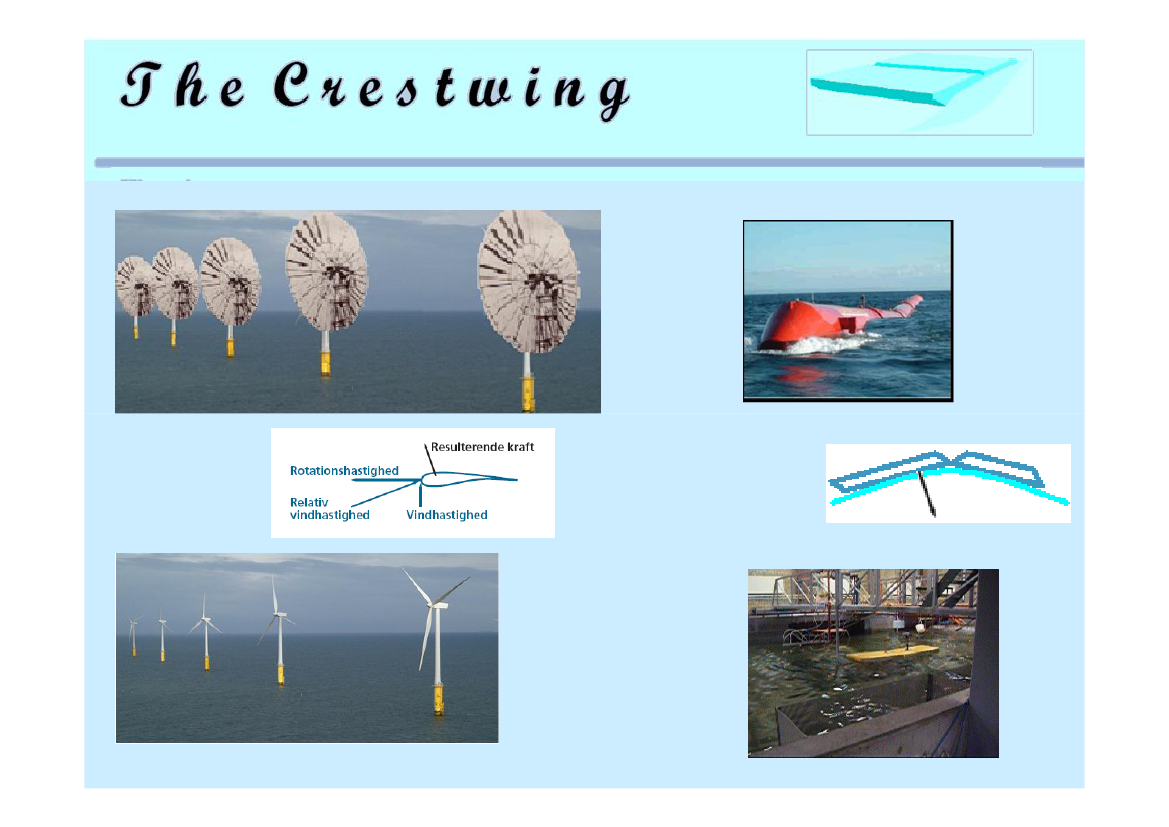 The Crestwing

Resulterende kraft
Rotationshastighed
Relativ vindhastighed
Vindhastighed